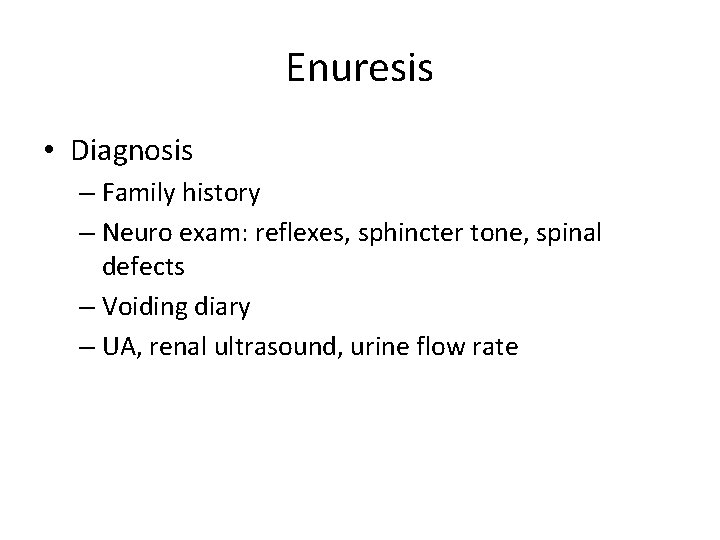 Enuresis

• Diagnosis
– Family history
– Neuro exam: reflexes, sphincter tone, spinal defects
– Voiding diary
– UA, renal ultrasound, urine flow rate